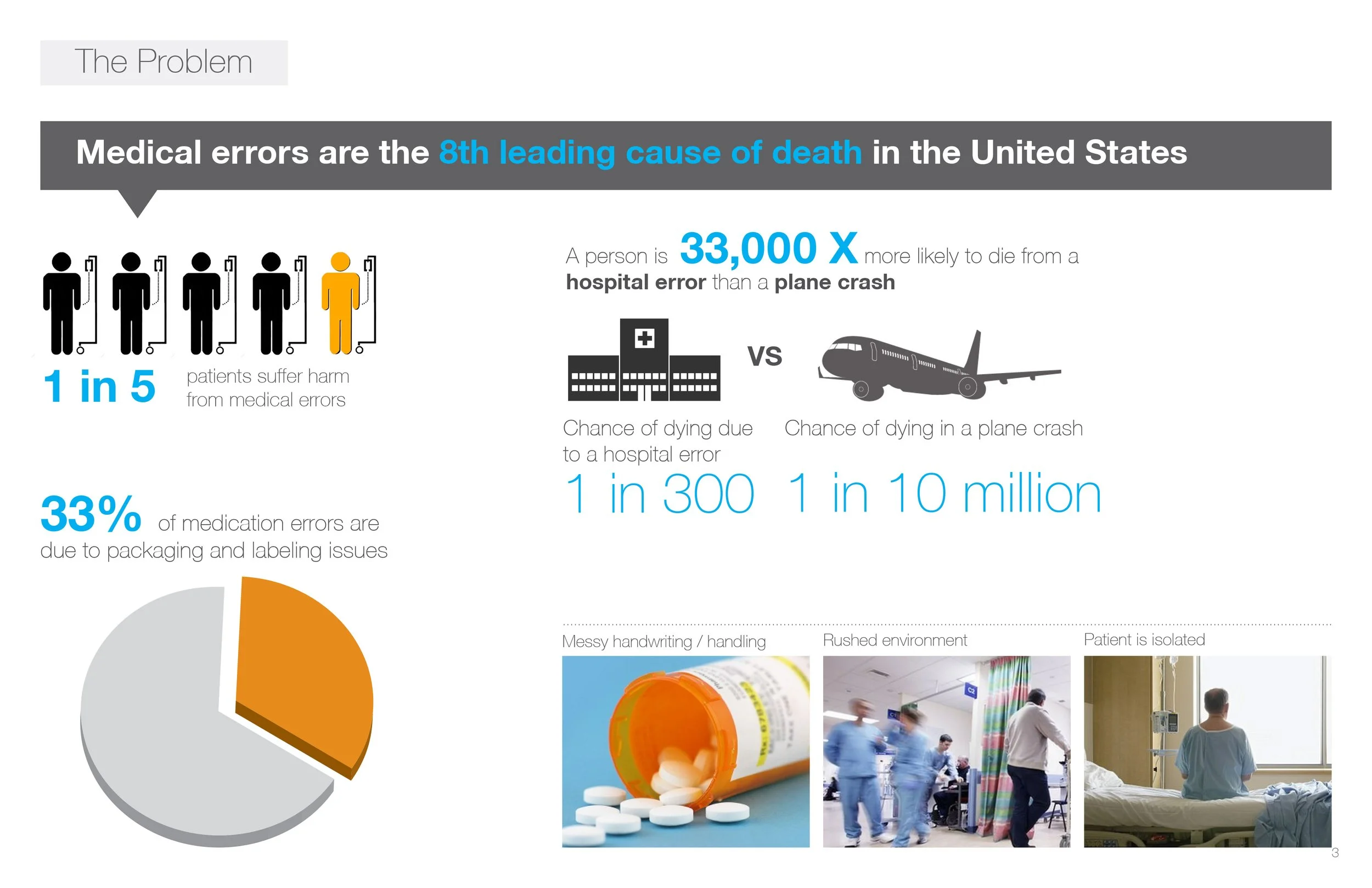 The Problem

Medical errors are the 8th leading cause of death in the United States

1 in 5 patients suffer harm from medical errors

33% of medication errors are due to packaging and labeling issues

A person is 33,000 X more likely to die from a hospital error than a plane crash

VS

Chance of dying due to a hospital error
1 in 300

Chance of dying in a plane crash
1 in 10 million

Messy handwriting / handling

Rushed environment

Patient is isolated

3